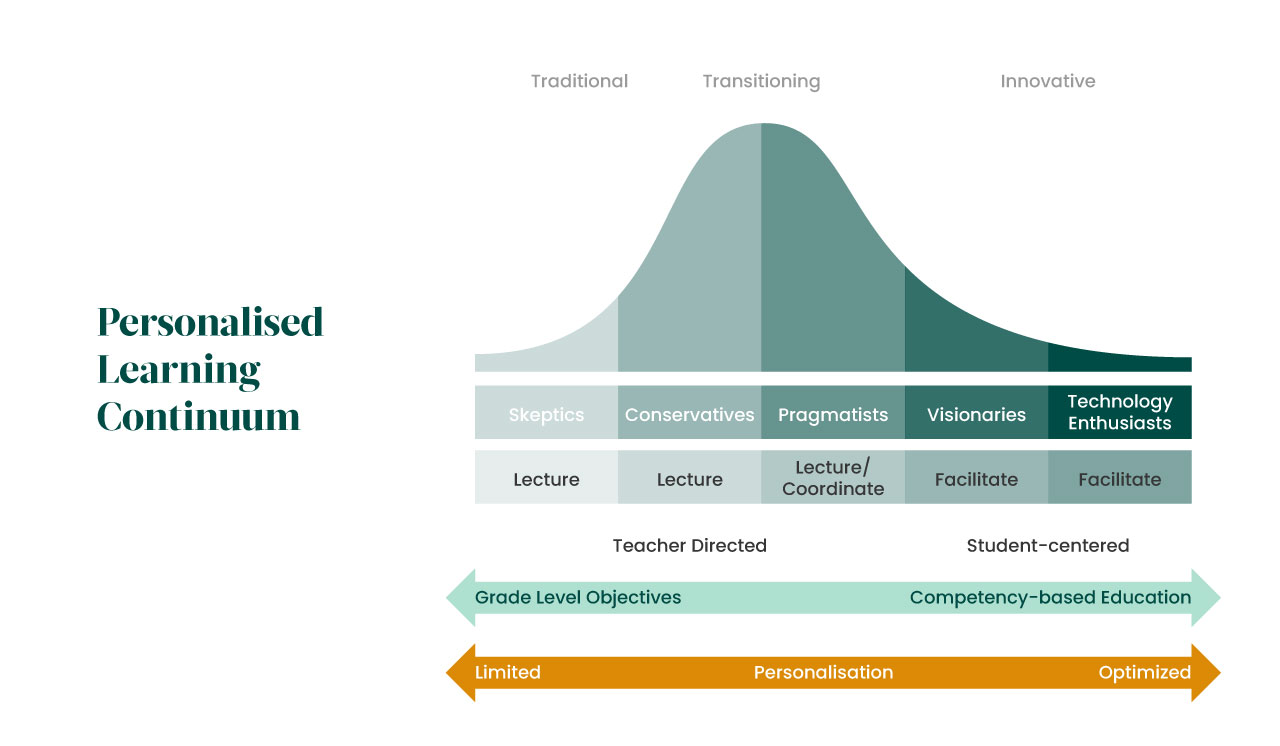 Personalised Learning Continuum

Traditional Transitioning Innovative

| Skeptics | Conservatives | Pragmatists | Visionaries | Technology Enthusiasts |
|---|---|---|---|---|
| Lecture | Lecture | Lecture/ Coordinate | Facilitate | Facilitate |

Teacher Directed Student-centered

Grade Level Objectives Competency-based Education

Limited Personalisation Optimized